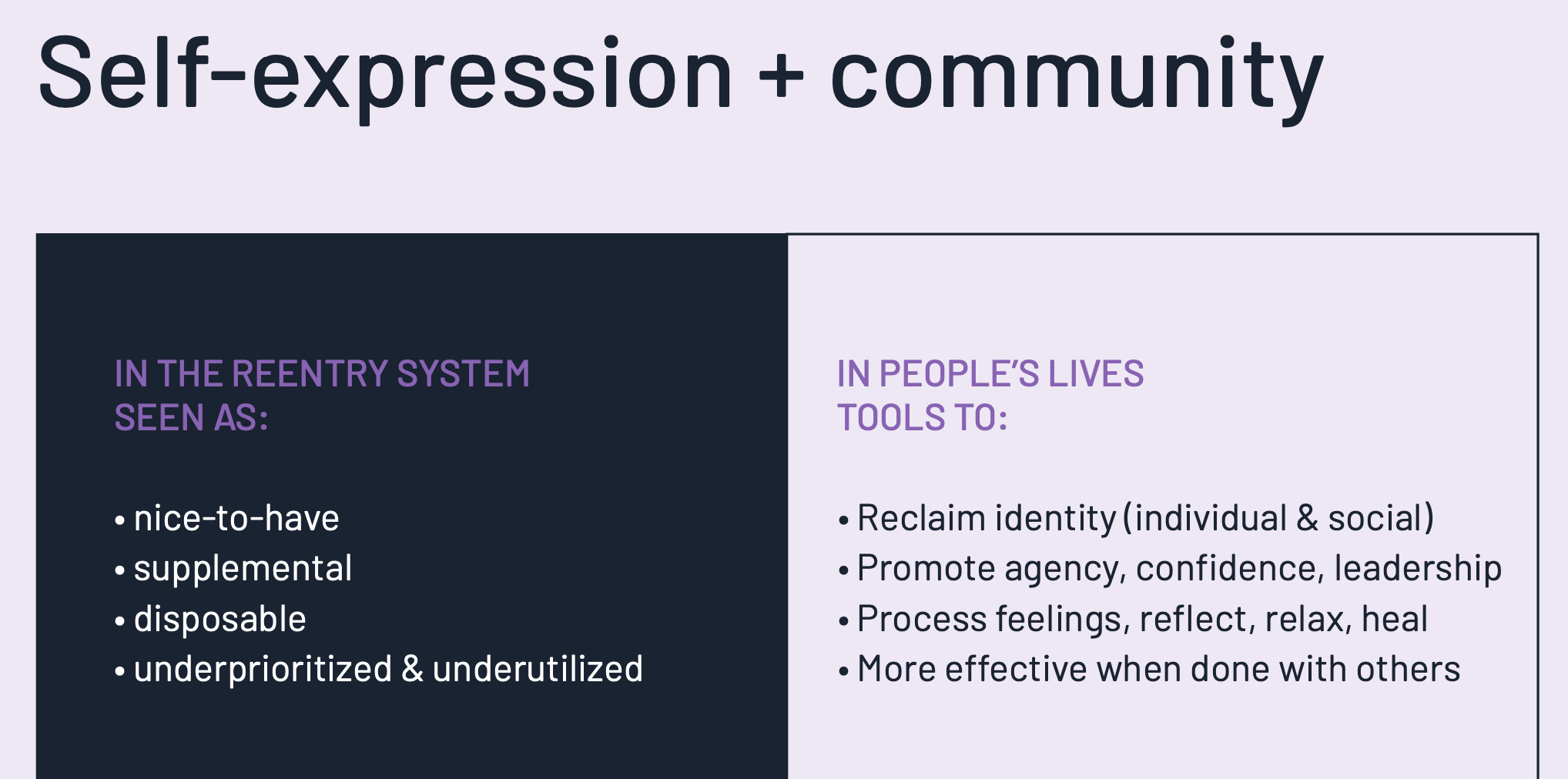 Self-expression + community

IN THE REENTRY SYSTEM
SEEN AS:

• nice-to-have
• supplemental
• disposable
• underprioritized & underutilized

IN PEOPLE'S LIVES
TOOLS TO:

• Reclaim identity (individual & social)
• Promote agency, confidence, leadership
• Process feelings, reflect, relax, heal
• More effective when done with others